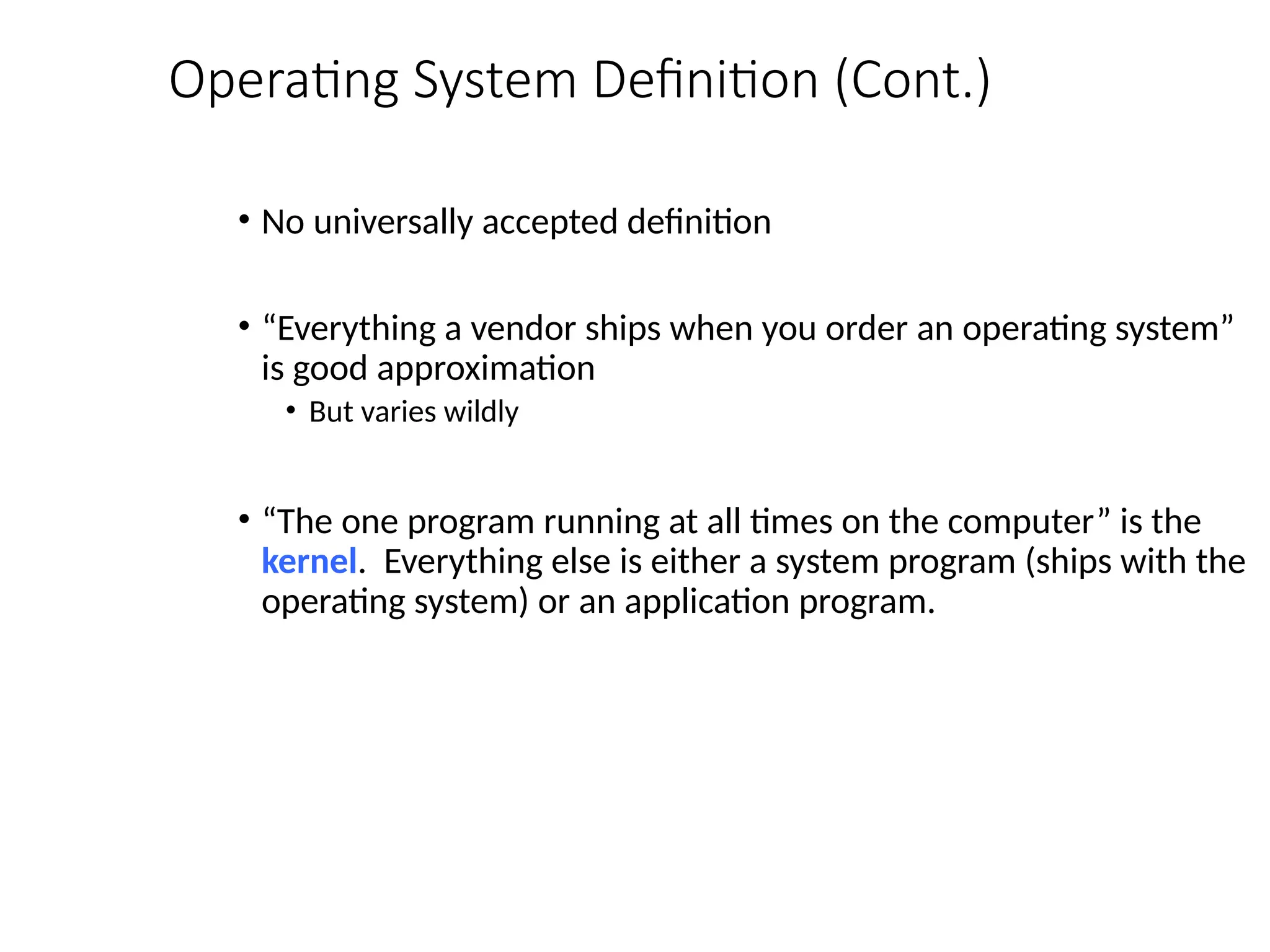 Operating System Definition (Cont.)

• No universally accepted definition

• “Everything a vendor ships when you order an operating system” is good approximation
  • But varies wildly

• “The one program running at all times on the computer” is the kernel. Everything else is either a system program (ships with the operating system) or an application program.